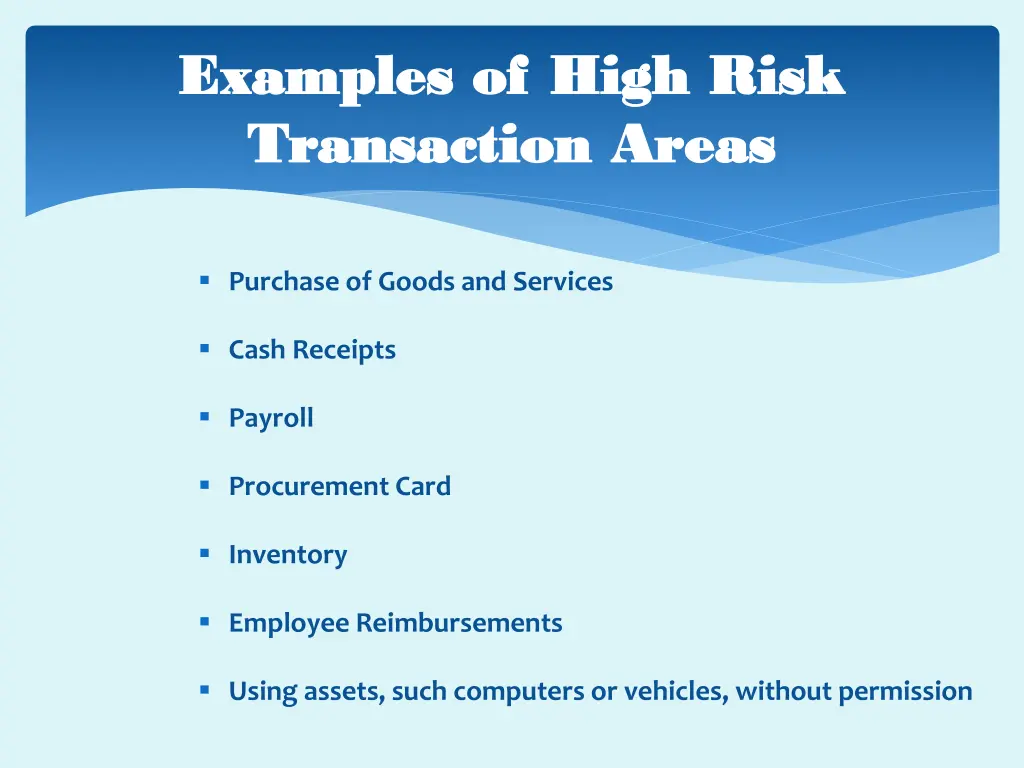 Examples of High Risk Transaction Areas

- Purchase of Goods and Services
- Cash Receipts
- Payroll
- Procurement Card
- Inventory
- Employee Reimbursements
- Using assets, such computers or vehicles, without permission